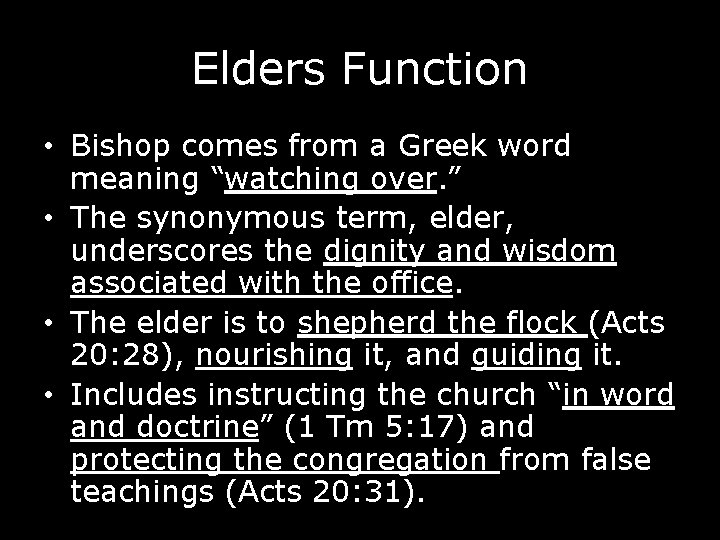 Elders Function

• Bishop comes from a Greek word meaning “watching over.”
• The synonymous term, elder, underscores the dignity and wisdom associated with the office.
• The elder is to shepherd the flock (Acts 20:28), nourishing it, and guiding it.
• Includes instructing the church “in word and doctrine” (1 Tm 5:17) and protecting the congregation from false teachings (Acts 20:31).